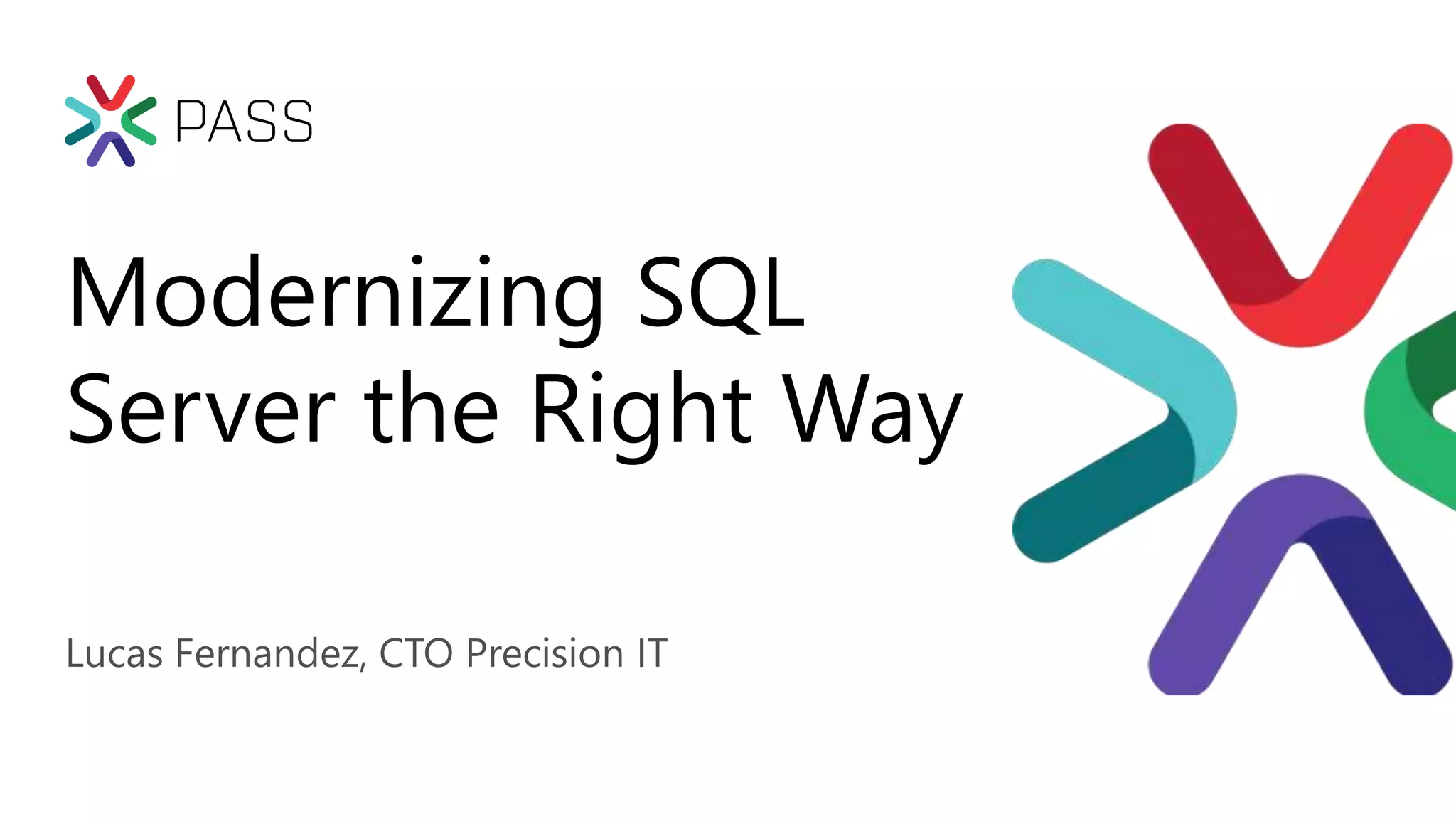 PASS

Modernizing SQL Server the Right Way

Lucas Fernandez, CTO Precision IT